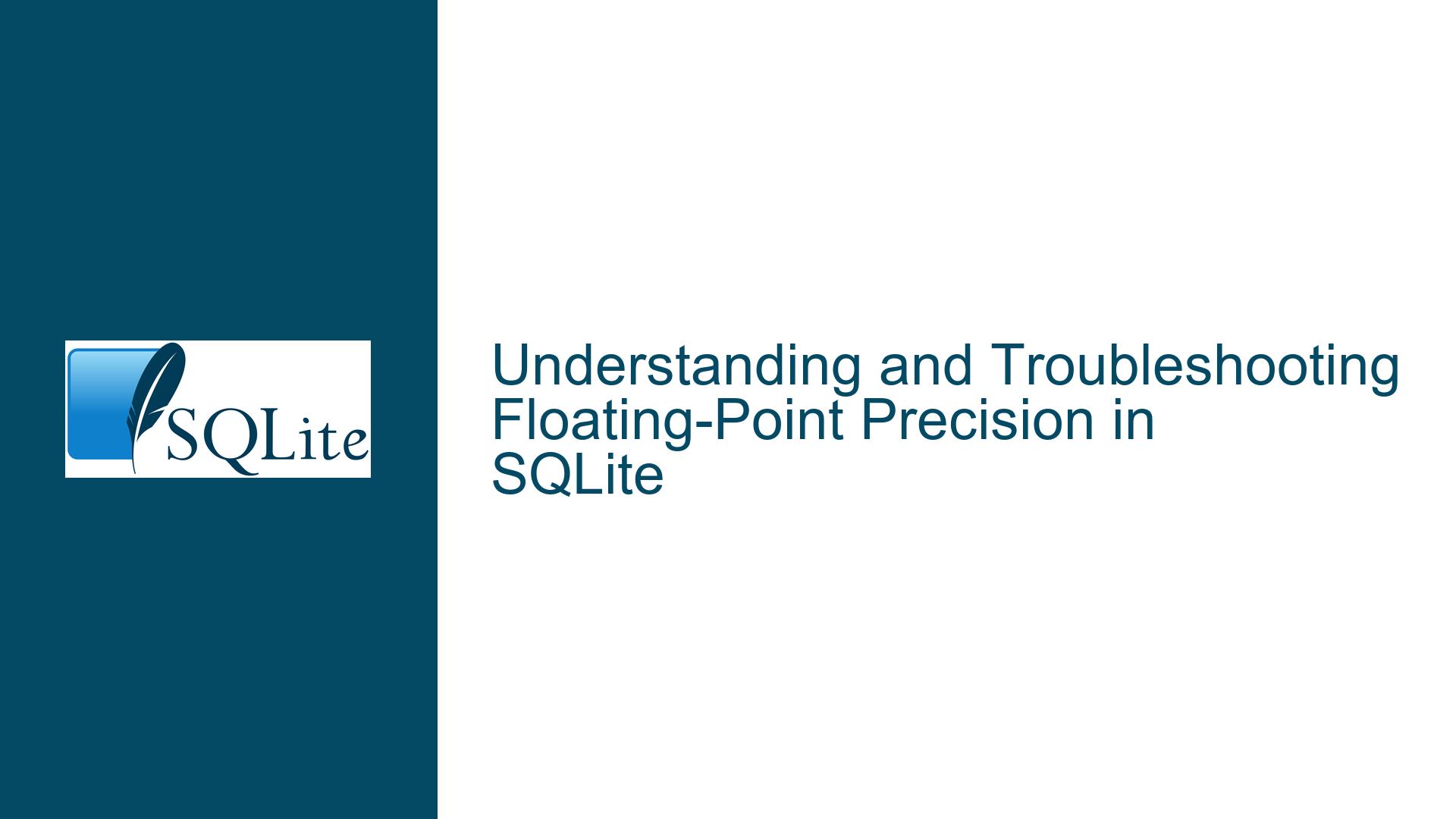 SQLite

Understanding and Troubleshooting Floating-Point Precision in SQLite